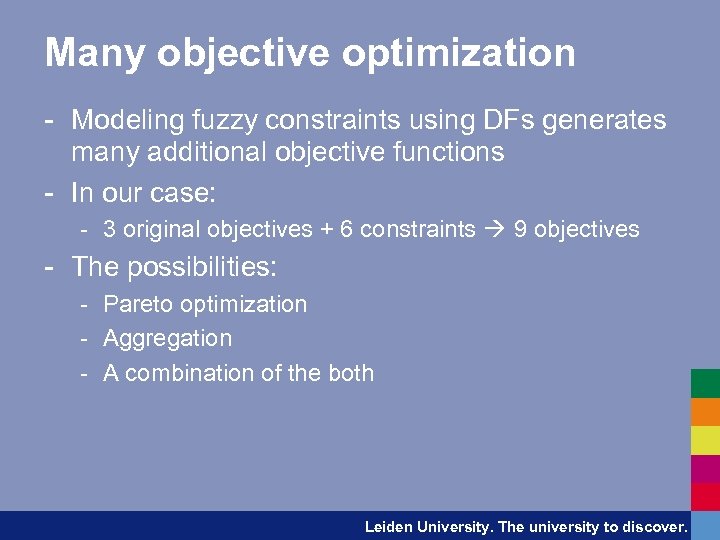 Many objective optimization

- Modeling fuzzy constraints using DFs generates many additional objective functions
- In our case:
  - 3 original objectives + 6 constraints → 9 objectives
- The possibilities:
  - Pareto optimization
  - Aggregation
  - A combination of the both

Leiden University. The university to discover.